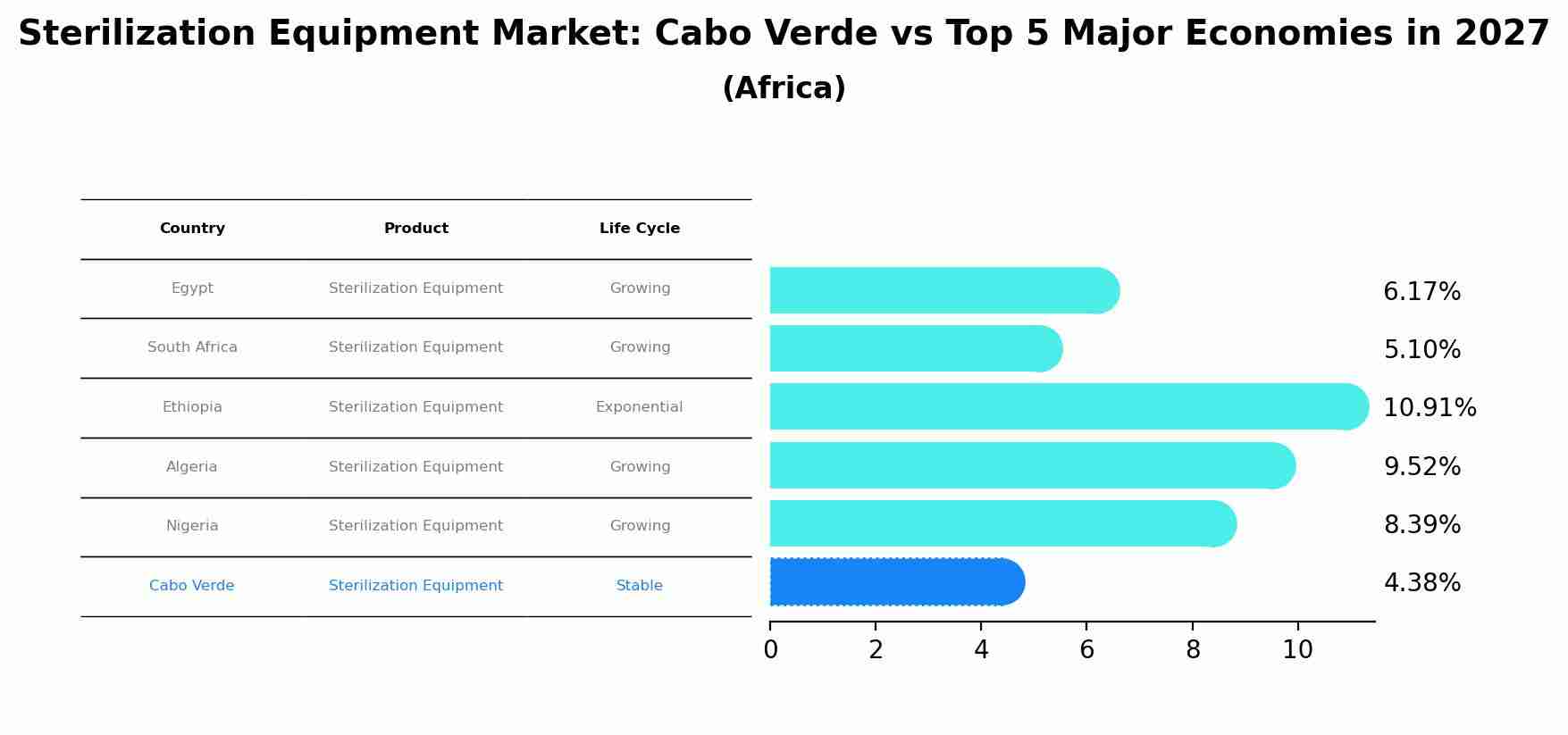 Sterilization Equipment Market: Cabo Verde vs Top 5 Major Economies in 2027
(Africa)

| Country | Product | Life Cycle |
|---|---|---|
| Egypt | Sterilization Equipment | Growing |
| South Africa | Sterilization Equipment | Growing |
| Ethiopia | Sterilization Equipment | Exponential |
| Algeria | Sterilization Equipment | Growing |
| Nigeria | Sterilization Equipment | Growing |
| Cabo Verde | Sterilization Equipment | Stable |

6.17%
5.10%
10.91%
9.52%
8.39%
4.38%

0 2 4 6 8 10